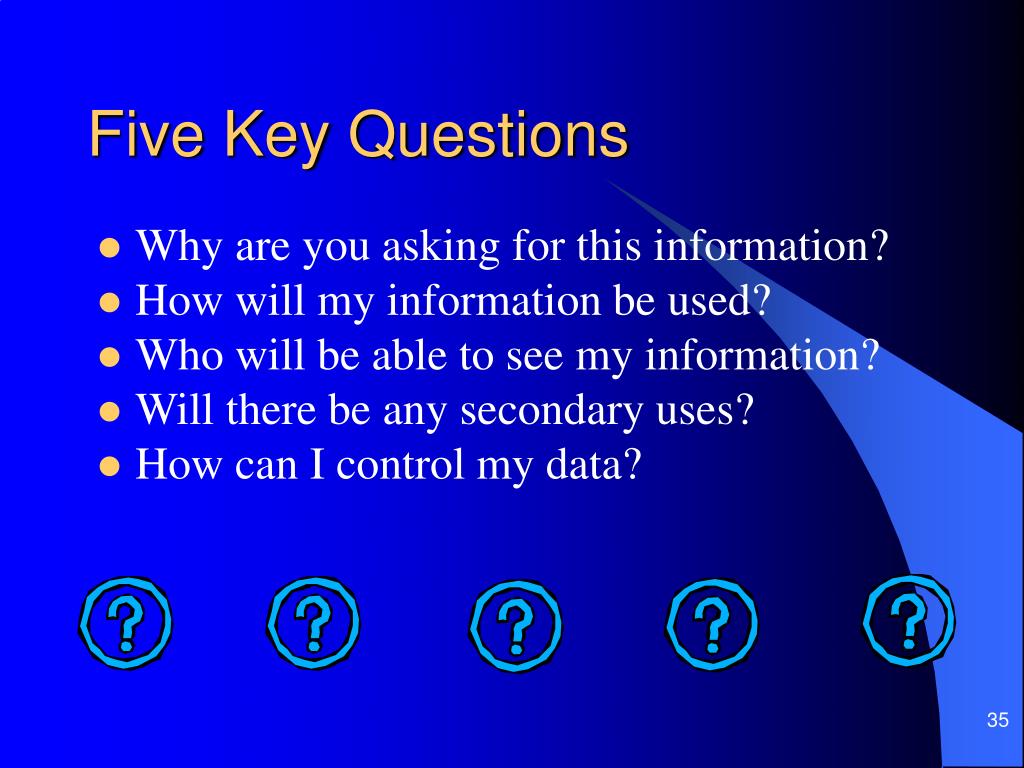 Five Key Questions

- Why are you asking for this information?
- How will my information be used?
- Who will be able to see my information?
- Will there be any secondary uses?
- How can I control my data?

?
?
?
?
?

35